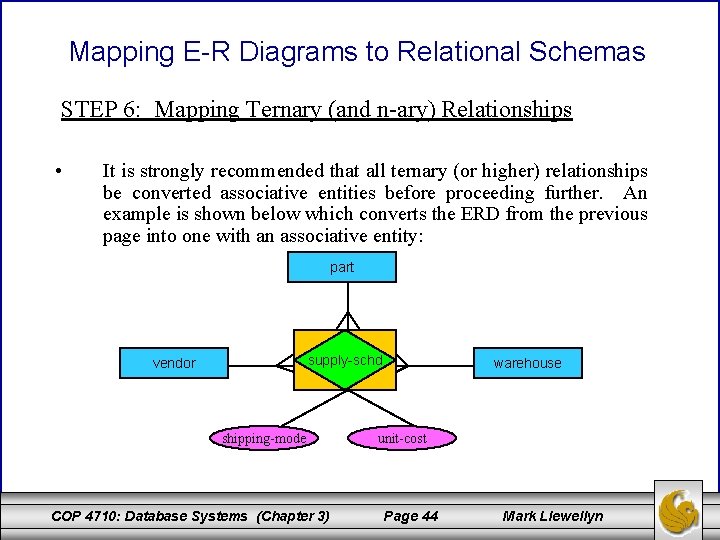 Mapping E-R Diagrams to Relational Schemas

STEP 6: Mapping Ternary (and n-ary) Relationships

• It is strongly recommended that all ternary (or higher) relationships be converted associative entities before proceeding further. An example is shown below which converts the ERD from the previous page into one with an associative entity:

part

vendor

supply-schd

warehouse

shipping-mode

unit-cost

COP 4710: Database Systems (Chapter 3) Page 44 Mark Llewellyn